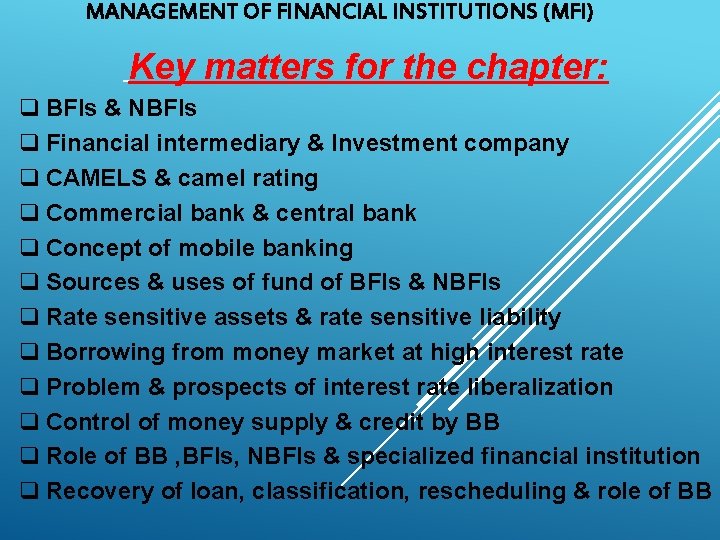 MANAGEMENT OF FINANCIAL INSTITUTIONS (MFI)

Key matters for the chapter:

❑ BFIs & NBFIs
❑ Financial intermediary & Investment company
❑ CAMELS & camel rating
❑ Commercial bank & central bank
❑ Concept of mobile banking
❑ Sources & uses of fund of BFIs & NBFIs
❑ Rate sensitive assets & rate sensitive liability
❑ Borrowing from money market at high interest rate
❑ Problem & prospects of interest rate liberalization
❑ Control of money supply & credit by BB
❑ Role of BB ,BFIs, NBFIs & specialized financial institution
❑ Recovery of loan, classification, rescheduling & role of BB